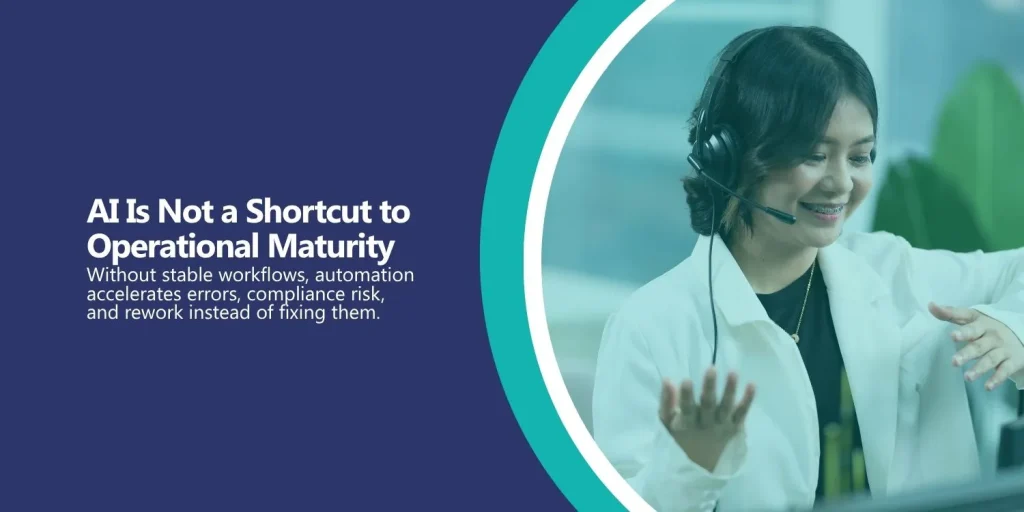 AI Is Not a Shortcut to Operational Maturity

Without stable workflows, automation accelerates errors, compliance risk, and rework instead of fixing them.